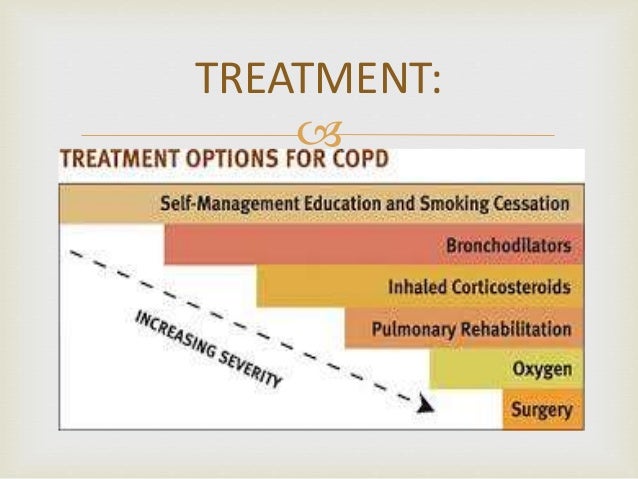 TREATMENT:

TREATMENT OPTIONS FOR COPD

Self-Management Education and Smoking Cessation

Bronchodilators

Inhaled Corticosteroids

Pulmonary Rehabilitation

Oxygen

Surgery

INCREASING SEVERITY